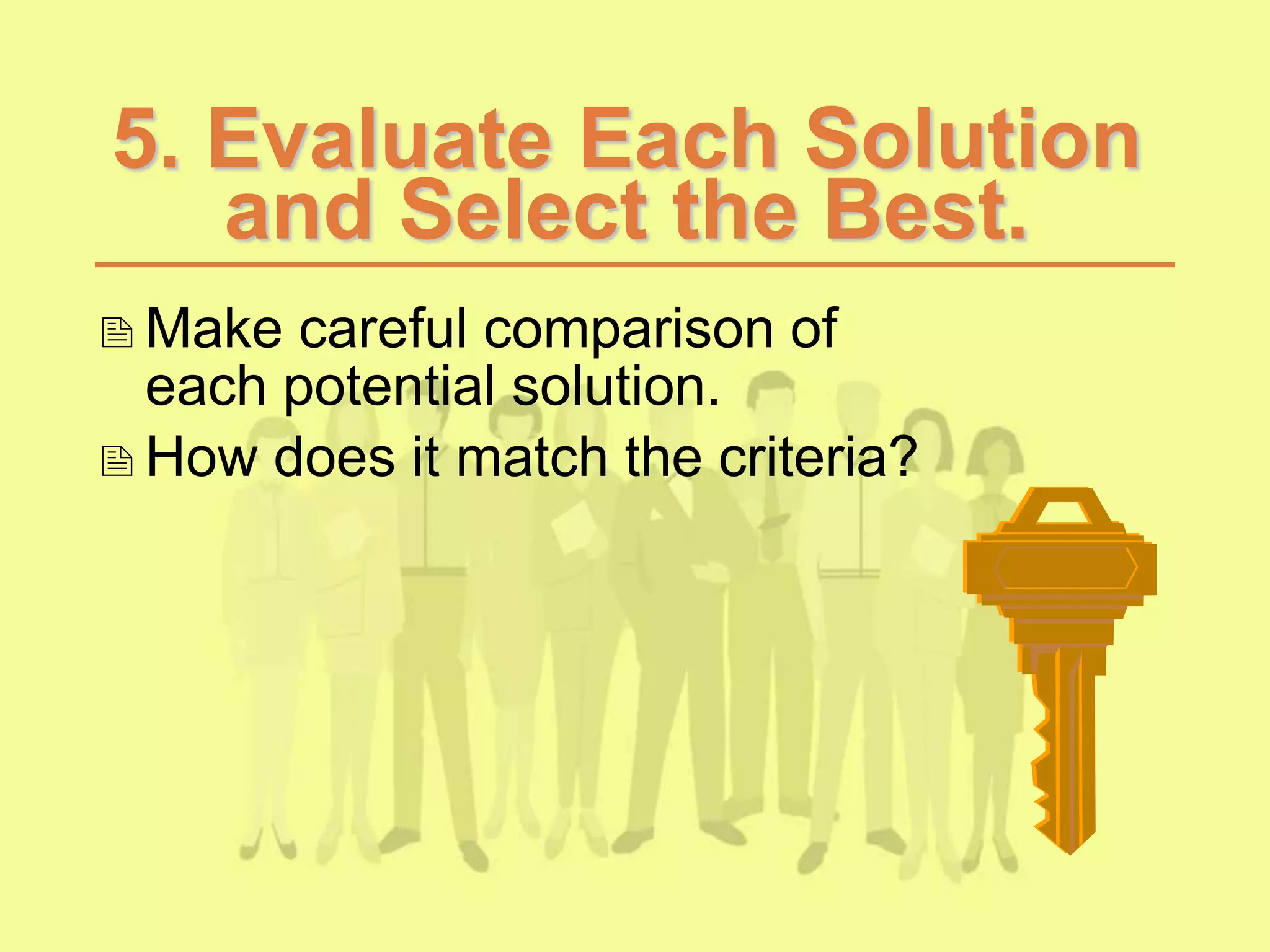 5. Evaluate Each Solution and Select the Best.

Make careful comparison of each potential solution.

How does it match the criteria?